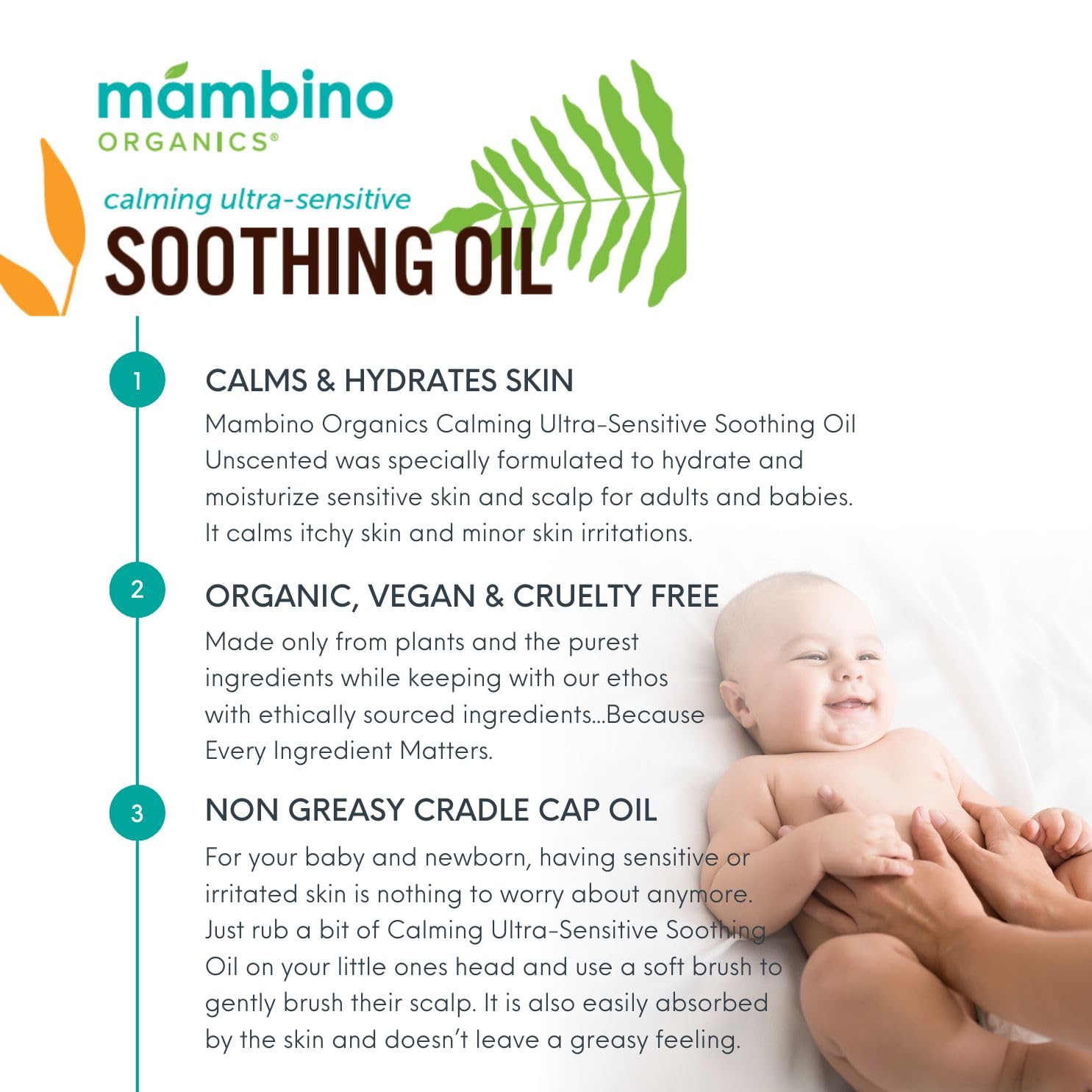 mambino
ORGANICS®

calming ultra-sensitive
SOOTHING OIL

1
CALMS & HYDRATES SKIN
Mambino Organics Calming Ultra-Sensitive Soothing Oil Unscented was specially formulated to hydrate and moisturize sensitive skin and scalp for adults and babies. It calms itchy skin and minor skin irritations.

2
ORGANIC, VEGAN & CRUELTY FREE
Made only from plants and the purest ingredients while keeping with our ethos with ethically sourced ingredients...Because Every Ingredient Matters.

3
NON GREASY CRADLE CAP OIL
For your baby and newborn, having sensitive or irritated skin is nothing to worry about anymore. Just rub a bit of Calming Ultra-Sensitive Soothing Oil on your little ones head and use a soft brush to gently brush their scalp. It is also easily absorbed by the skin and doesn't leave a greasy feeling.